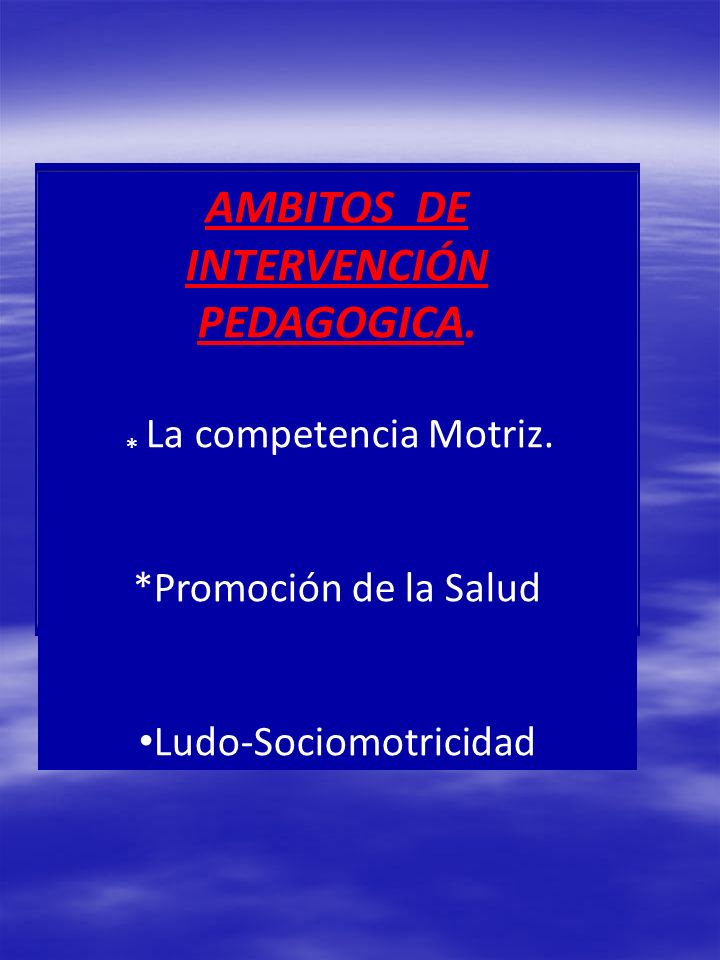 AMBITOS DE INTERVENCIÓN PEDAGOGICA.

* La competencia Motriz.

*Promoción de la Salud

•Ludo-Sociomotricidad